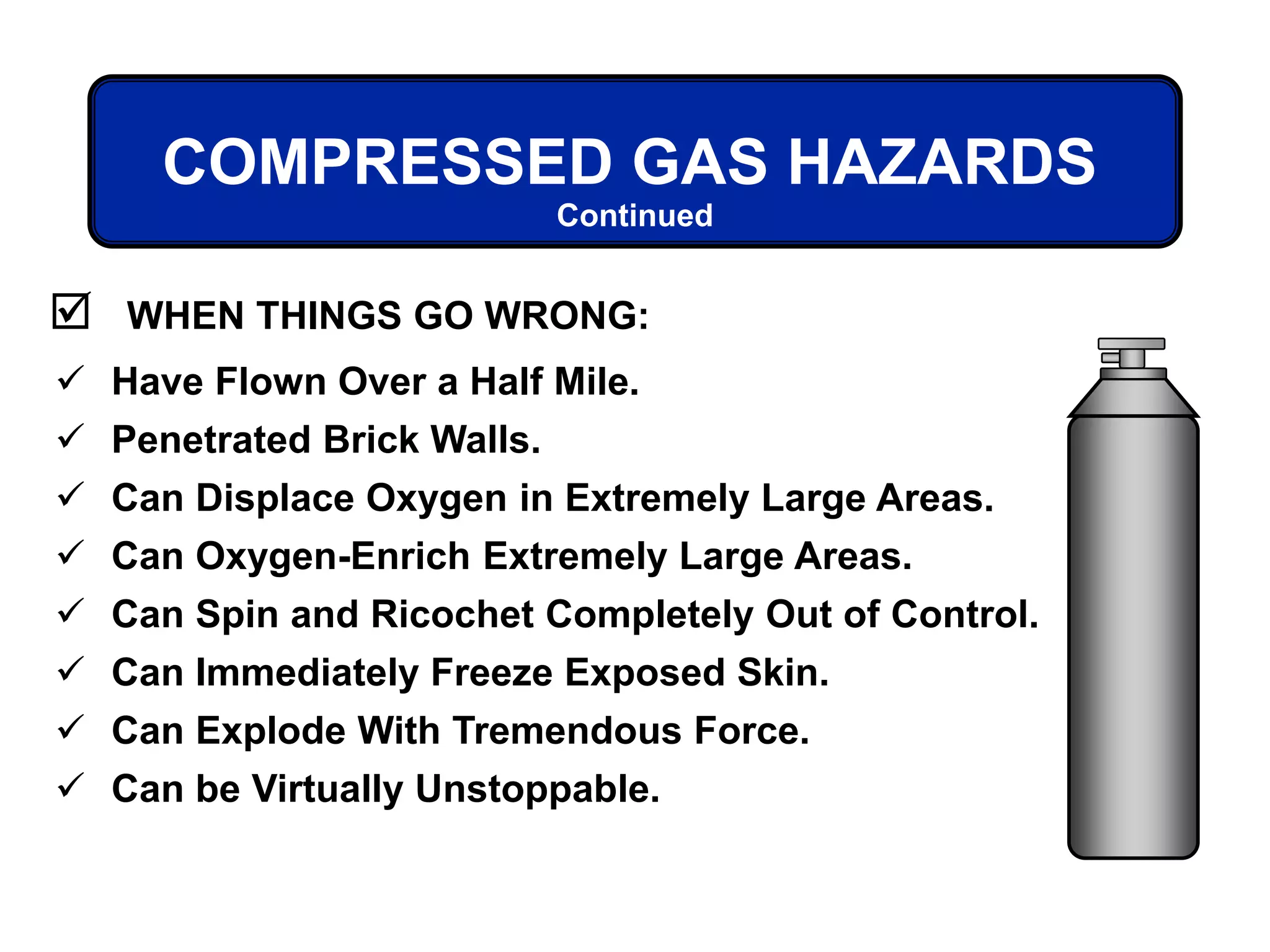 COMPRESSED GAS HAZARDS
Continued

☑ WHEN THINGS GO WRONG:

✓ Have Flown Over a Half Mile.
✓ Penetrated Brick Walls.
✓ Can Displace Oxygen in Extremely Large Areas.
✓ Can Oxygen-Enrich Extremely Large Areas.
✓ Can Spin and Ricochet Completely Out of Control.
✓ Can Immediately Freeze Exposed Skin.
✓ Can Explode With Tremendous Force.
✓ Can be Virtually Unstoppable.